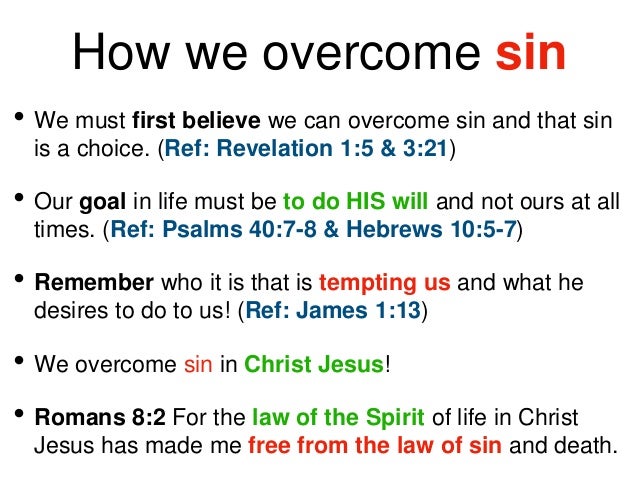 How we overcome sin

• We must first believe we can overcome sin and that sin is a choice. (Ref: Revelation 1:5 & 3:21)

• Our goal in life must be to do HIS will and not ours at all times. (Ref: Psalms 40:7-8 & Hebrews 10:5-7)

• Remember who it is that is tempting us and what he desires to do to us! (Ref: James 1:13)

• We overcome sin in Christ Jesus!

• Romans 8:2 For the law of the Spirit of life in Christ Jesus has made me free from the law of sin and death.